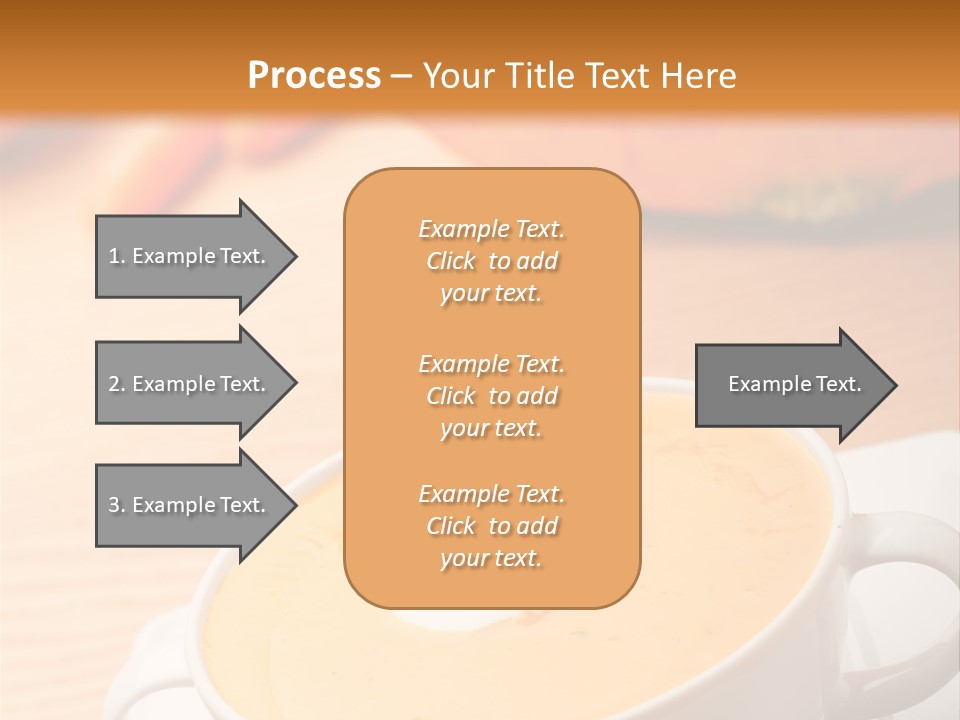 Process – Your Title Text Here

1. Example Text.

2. Example Text.

3. Example Text.

Example Text. Click to add your text.

Example Text. Click to add your text.

Example Text. Click to add your text.

Example Text.